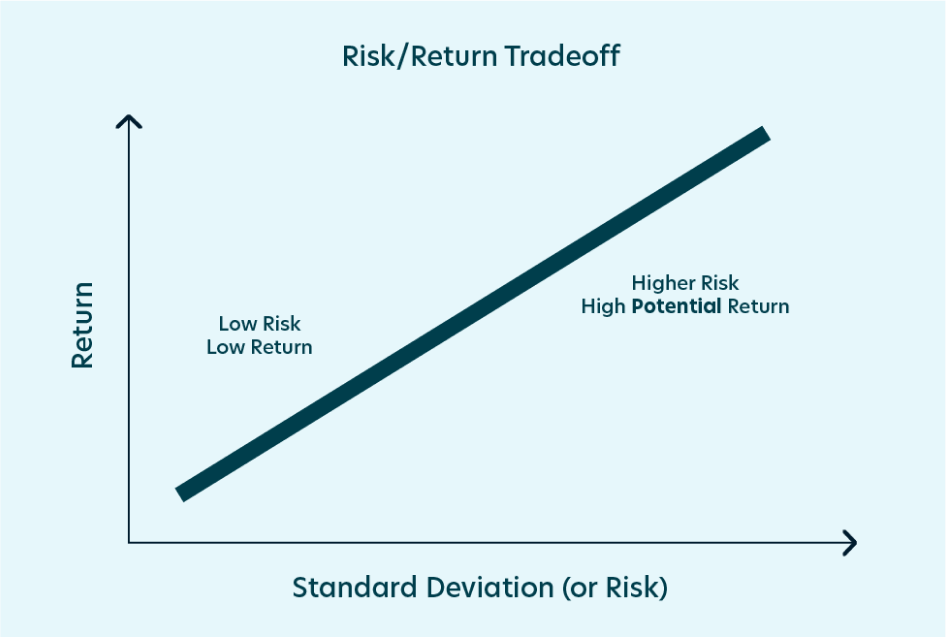 Risk/Return Tradeoff

Return

Low Risk
Low Return

Higher Risk
High Potential Return

Standard Deviation (or Risk)